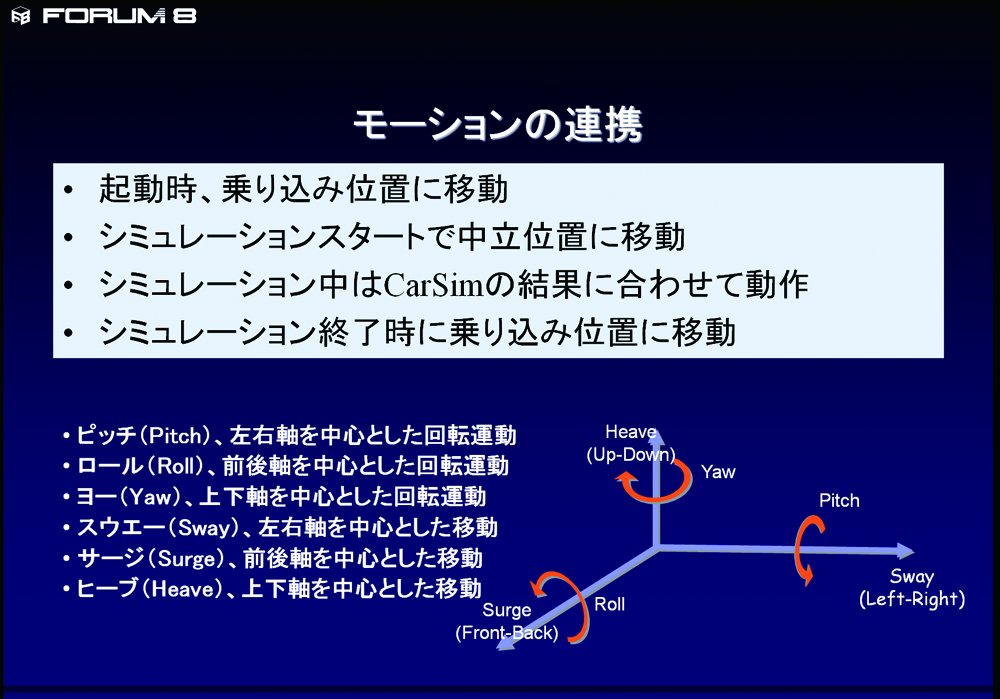 FORUM 8

モーションの連携

• 起動時、乗り込み位置に移動
• シミュレーションスタートで中立位置に移動
• シミュレーション中はCarSimの結果に合わせて動作
• シミュレーション終了時に乗り込み位置に移動

• ピッチ（Pitch）、左右軸を中心とした回転運動
• ロール（Roll）、前後軸を中心とした回転運動
• ヨー（Yaw）、上下軸を中心とした回転運動
• スウエー（Sway）、左右軸を中心とした移動
• サージ（Surge）、前後軸を中心とした移動
• ヒーブ（Heave）、上下軸を中心とした移動

Heave (Up-Down)
Yaw
Pitch
Sway (Left-Right)
Roll
Surge (Front-Back)